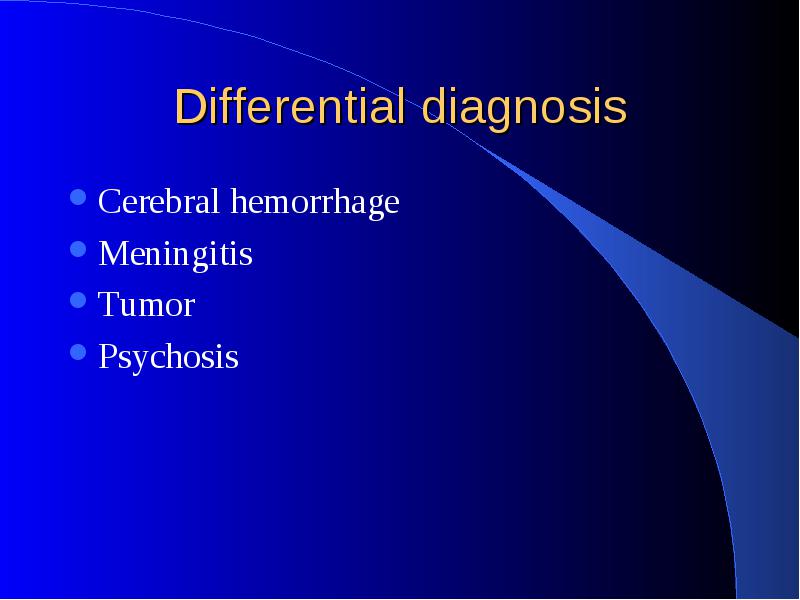 Differential diagnosis

- Cerebral hemorrhage
- Meningitis
- Tumor
- Psychosis